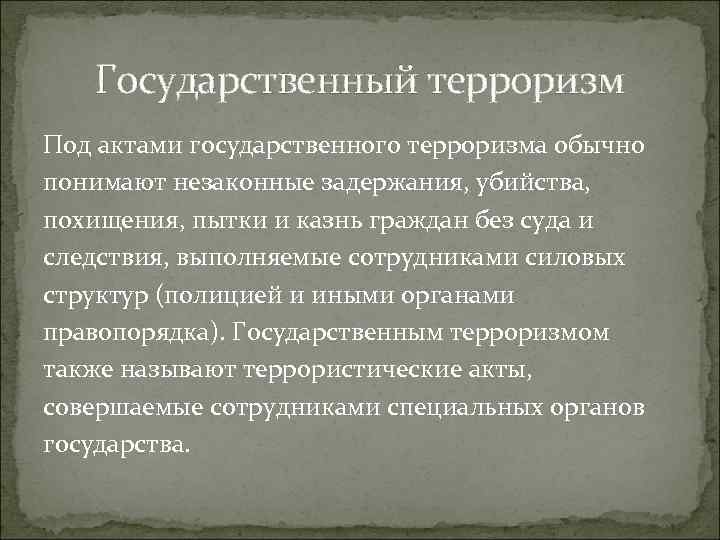 Государственный терроризм

Под актами государственного терроризма обычно понимают незаконные задержания, убийства, похищения, пытки и казнь граждан без суда и следствия, выполняемые сотрудниками силовых структур (полицией и иными органами правопорядка). Государственным терроризмом также называют террористические акты, совершаемые сотрудниками специальных органов государства.